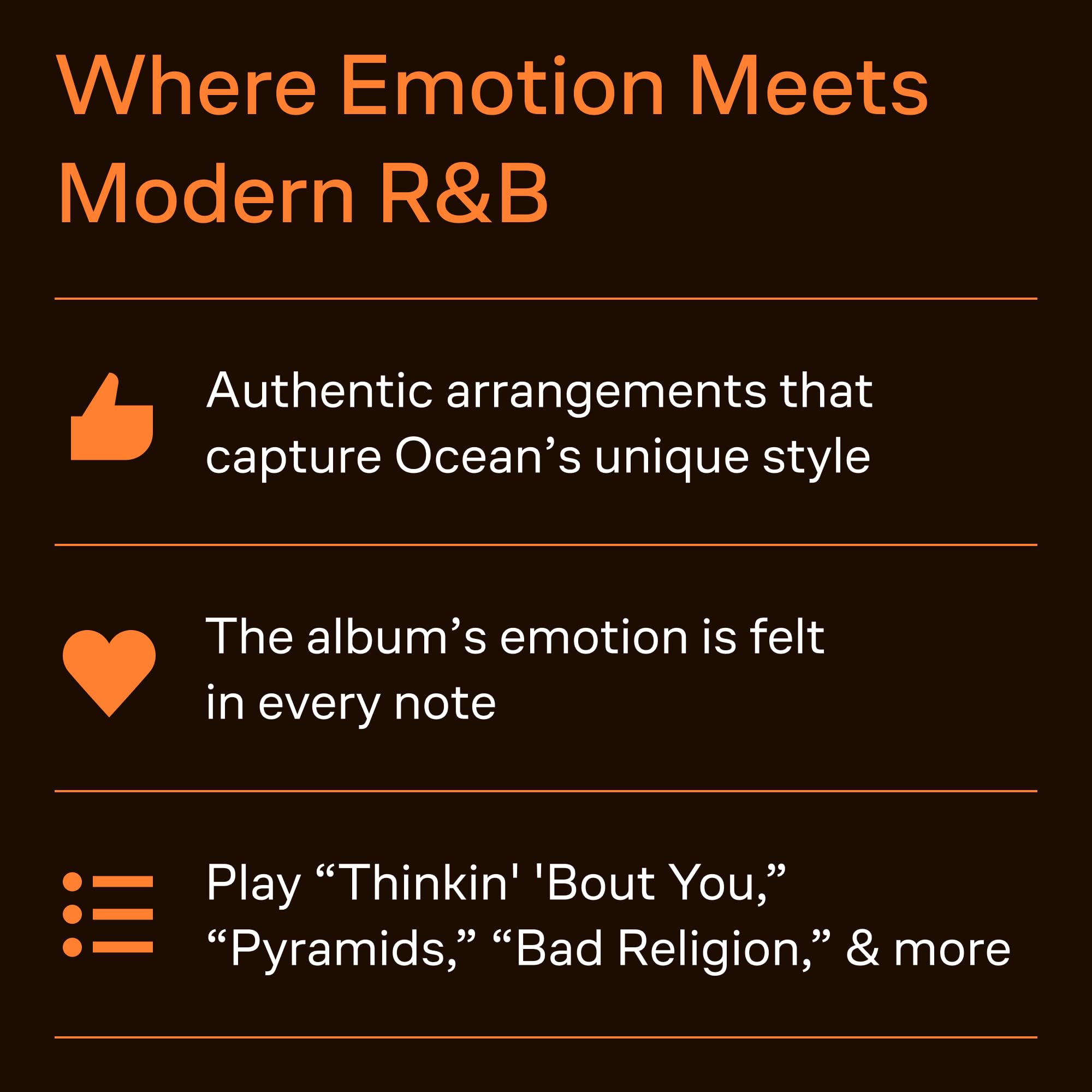 Where Emotion Meets Modern R&B

Authentic arrangements that capture Ocean’s unique style

The album’s emotion is felt in every note

Play “Thinkin' 'Bout You,” “Pyramids,” “Bad Religion,” & more